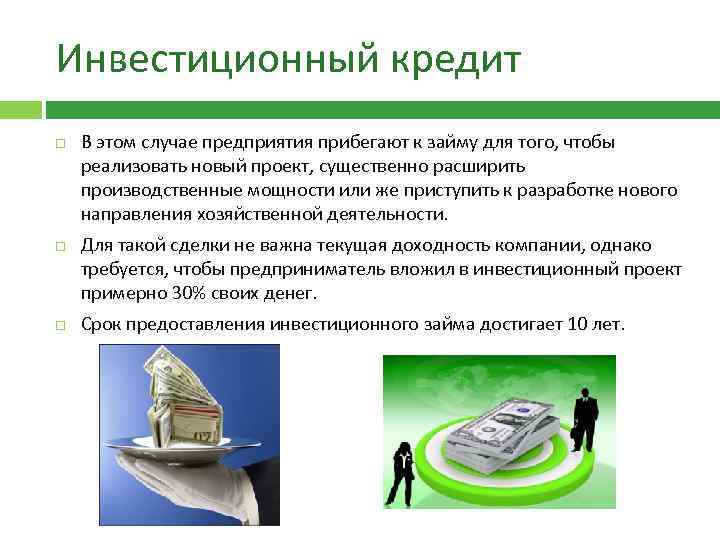 Инвестиционный кредит

В этом случае предприятия прибегают к займу для того, чтобы реализовать новый проект, существенно расширить производственные мощности или же приступить к разработке нового направления хозяйственной деятельности.

Для такой сделки не важна текущая доходность компании, однако требуется, чтобы предприниматель вложил в инвестиционный проект примерно 30% своих денег.

Срок предоставления инвестиционного займа достигает 10 лет.